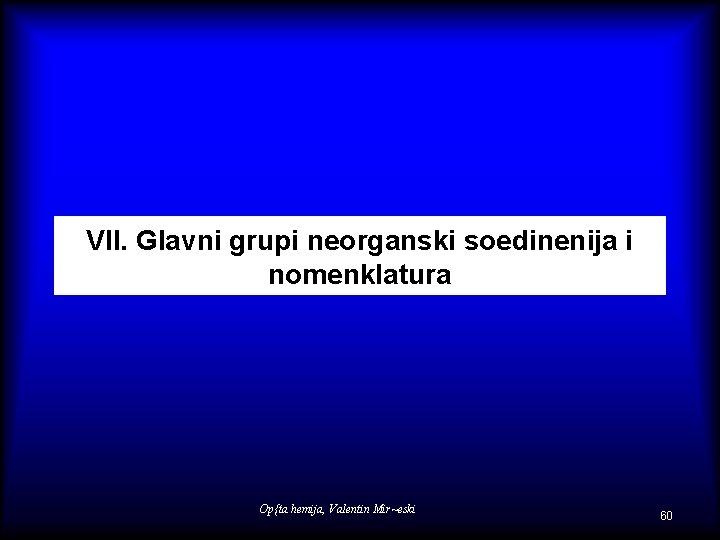 VII. Glavni grupi neorganski soedinenija i nomenklatura

Op{ta hemija, Valentin Mir~eski

60